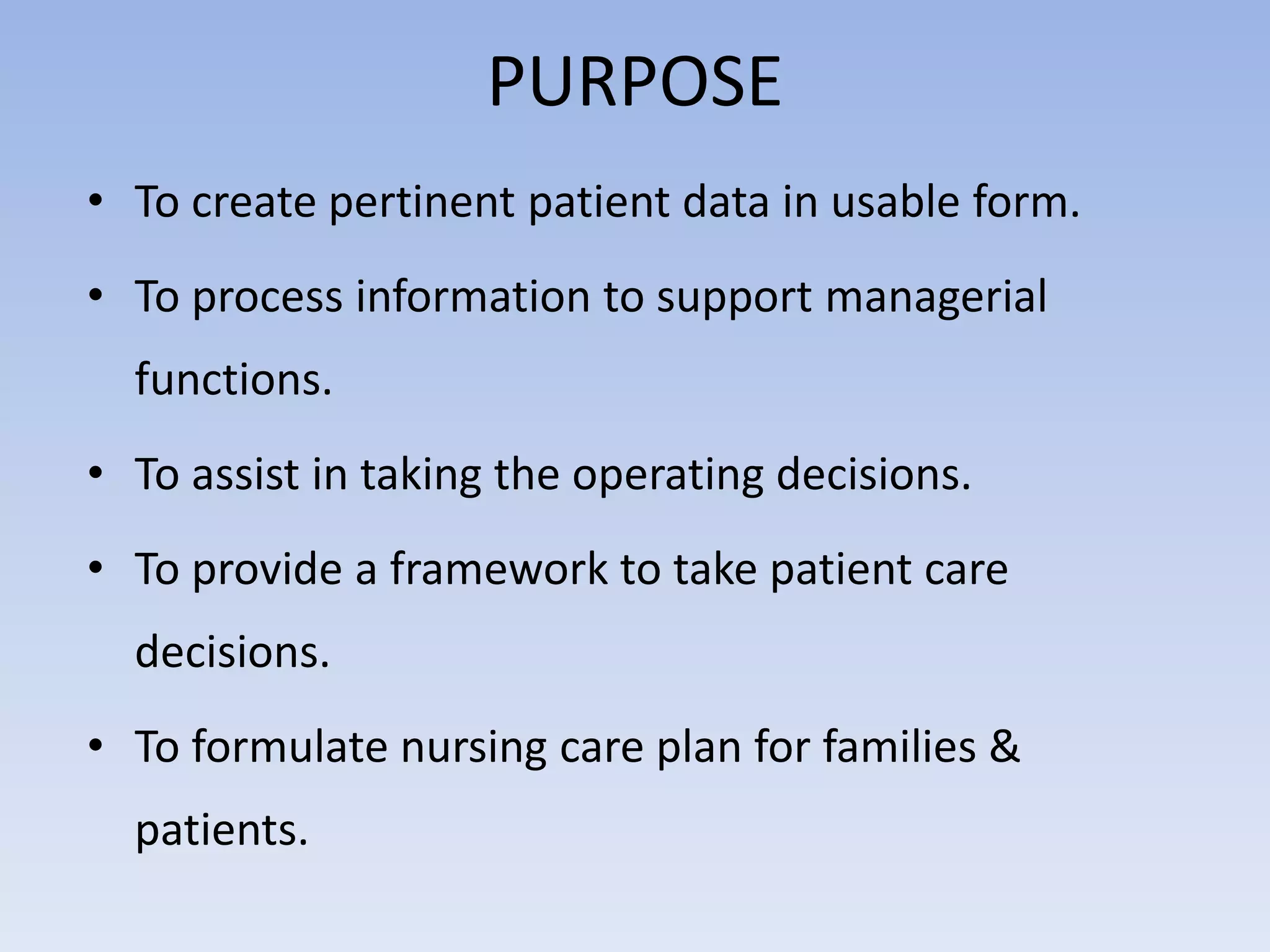 PURPOSE

• To create pertinent patient data in usable form.

• To process information to support managerial functions.

• To assist in taking the operating decisions.

• To provide a framework to take patient care decisions.

• To formulate nursing care plan for families & patients.